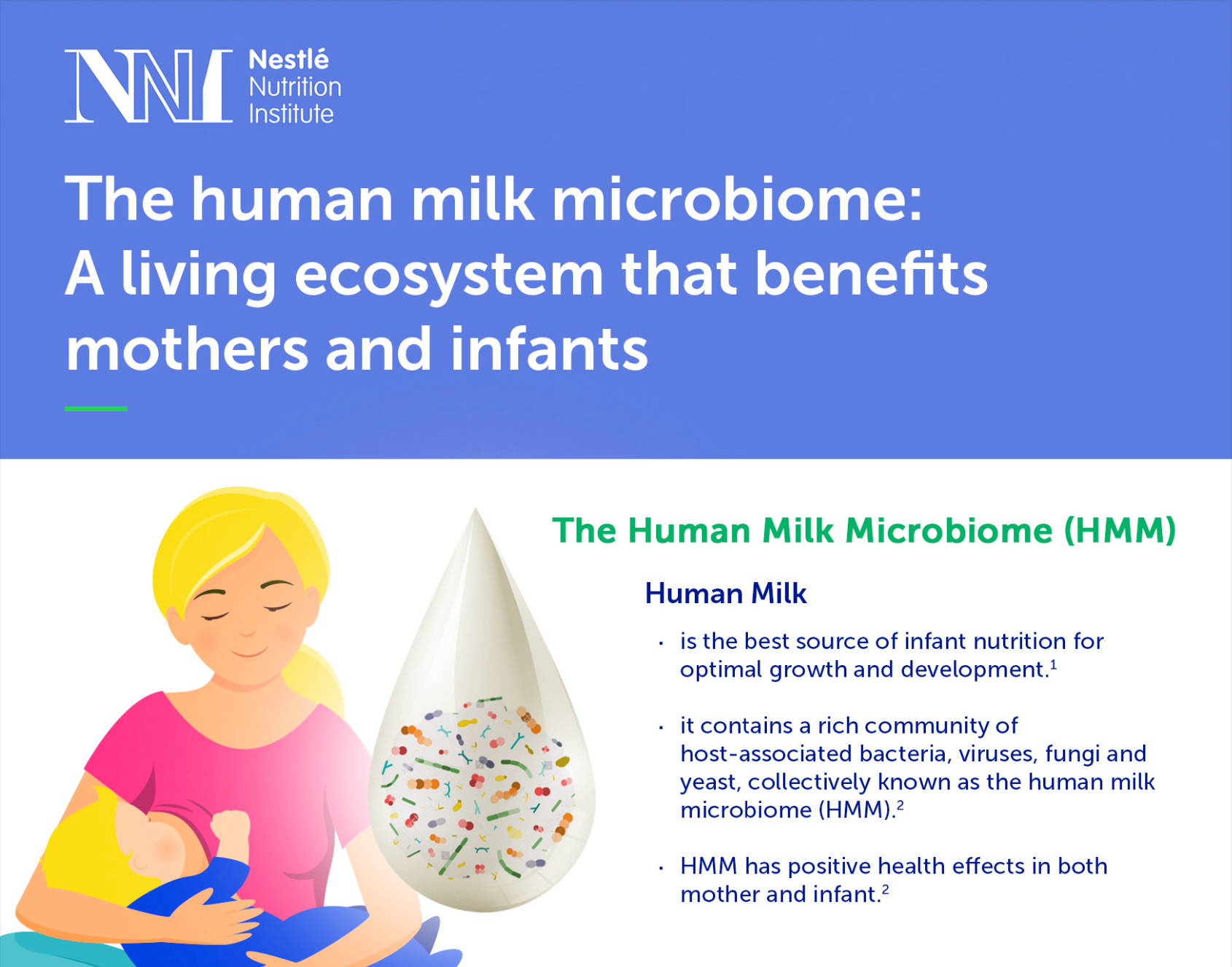 NNI Nestlé Nutrition Institute

The human milk microbiome: A living ecosystem that benefits mothers and infants

The Human Milk Microbiome (HMM)

Human Milk

· is the best source of infant nutrition for optimal growth and development.$^1$

· it contains a rich community of host-associated bacteria, viruses, fungi and yeast, collectively known as the human milk microbiome (HMM).$^2$

· HMM has positive health effects in both mother and infant.$^2$